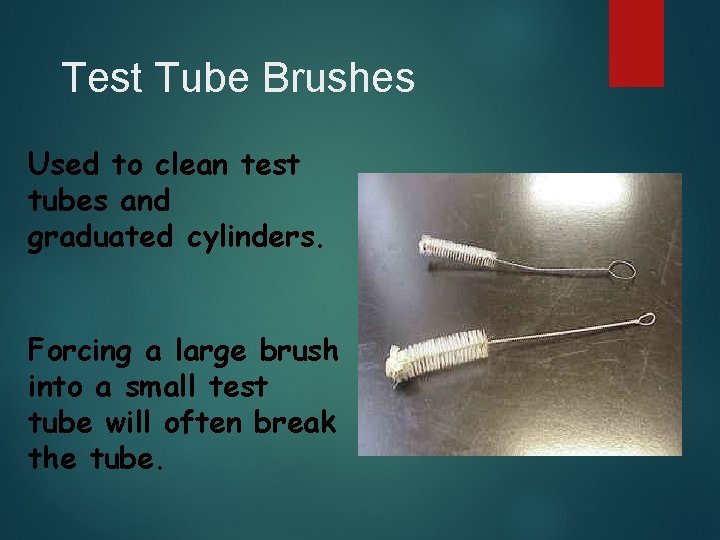 Test Tube Brushes

Used to clean test tubes and graduated cylinders.

Forcing a large brush into a small test tube will often break the tube.